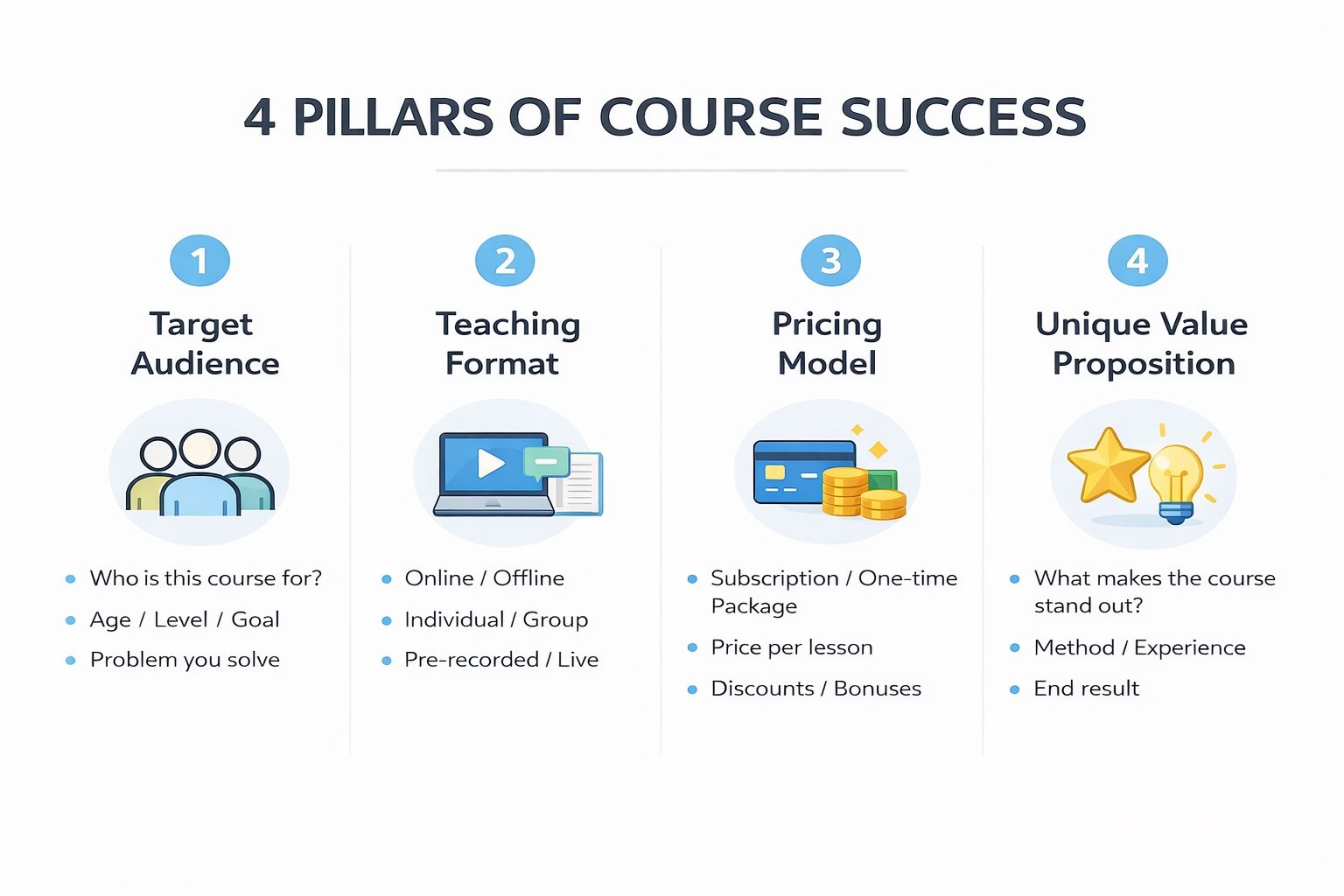 4 PILLARS OF COURSE SUCCESS

1
Target Audience
- Who is this course for?
- Age / Level / Goal
- Problem you solve

2
Teaching Format
- Online / Offline
- Individual / Group
- Pre-recorded / Live

3
Pricing Model
- Subscription / One-time Package
- Price per lesson
- Discounts / Bonuses

4
Unique Value Proposition
- What makes the course stand out?
- Method / Experience
- End result